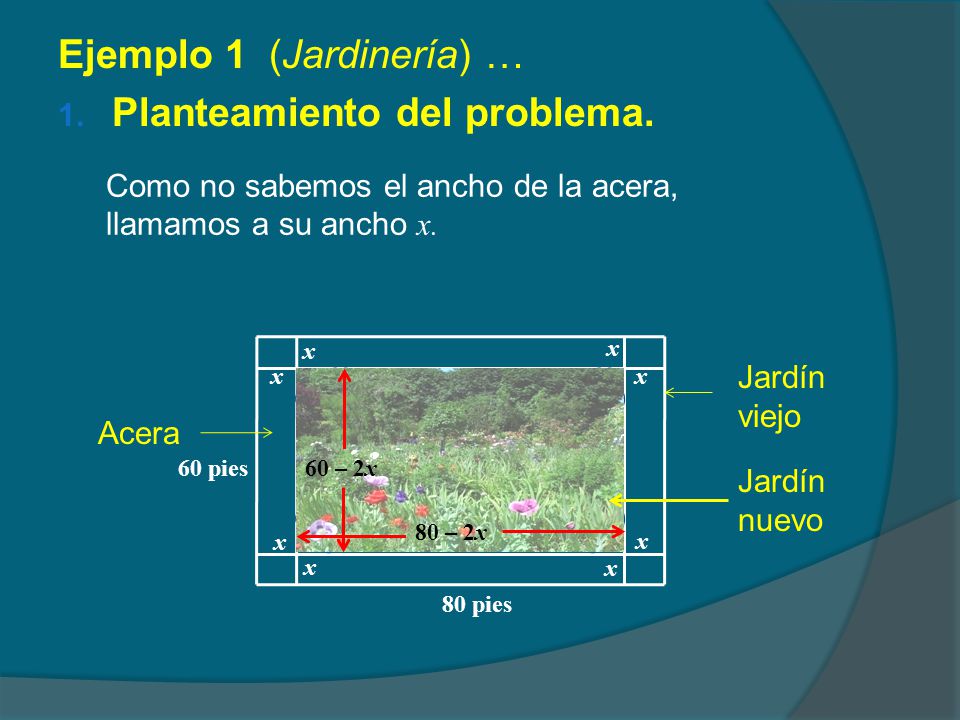 Ejemplo 1 (Jardinería) …

1. Planteamiento del problema.

Como no sabemos el ancho de la acera, llamamos a su ancho $x$.

$x$ $x$

$x$ $x$

Jardín viejo

Acera

60 pies

$60 - 2x$

Jardín nuevo

$80 - 2x$

$x$ $x$

$x$ $x$

80 pies